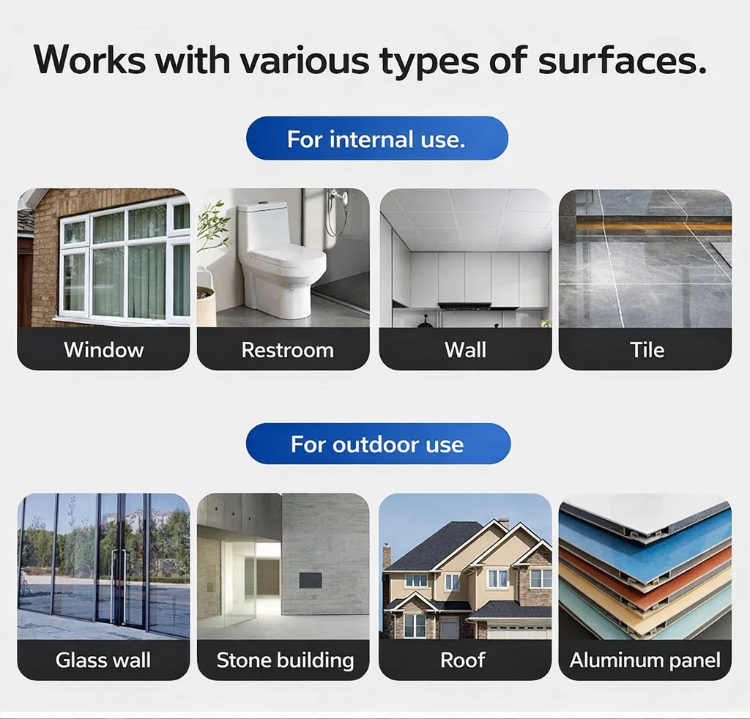 Works with various types of surfaces.

For internal use.

Window

Restroom

Wall

Tile

For outdoor use

Glass wall

Stone building

Roof

Aluminum panel